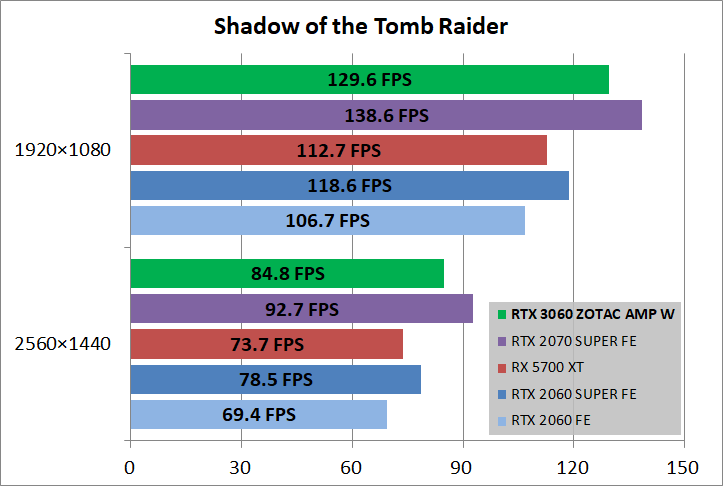 Shadow of the Tomb Raider

1920×1080
129.6 FPS
138.6 FPS
112.7 FPS
118.6 FPS
106.7 FPS

2560×1440
84.8 FPS
92.7 FPS
73.7 FPS
78.5 FPS
69.4 FPS

RTX 3060 ZOTAC AMP W
RTX 2070 SUPER FE
RX 5700 XT
RTX 2060 SUPER FE
RTX 2060 FE

0 30 60 90 120 150